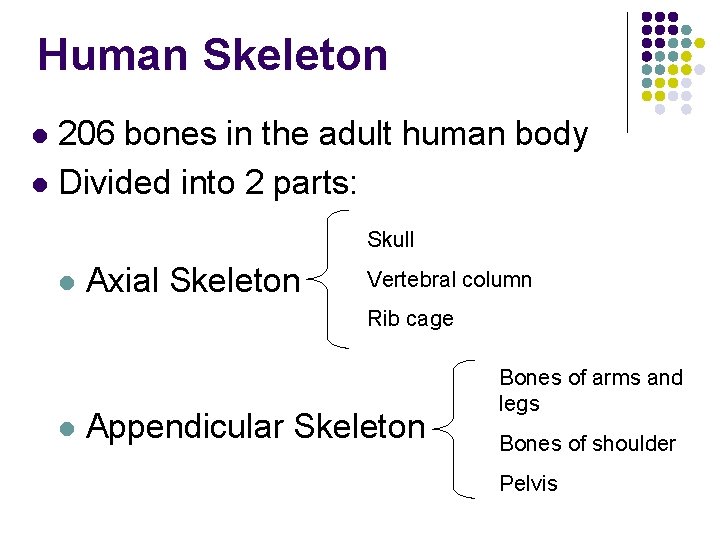 Human Skeleton

206 bones in the adult human body

Divided into 2 parts:

Axial Skeleton

Skull

Vertebral column

Rib cage

Appendicular Skeleton

Bones of arms and legs

Bones of shoulder

Pelvis